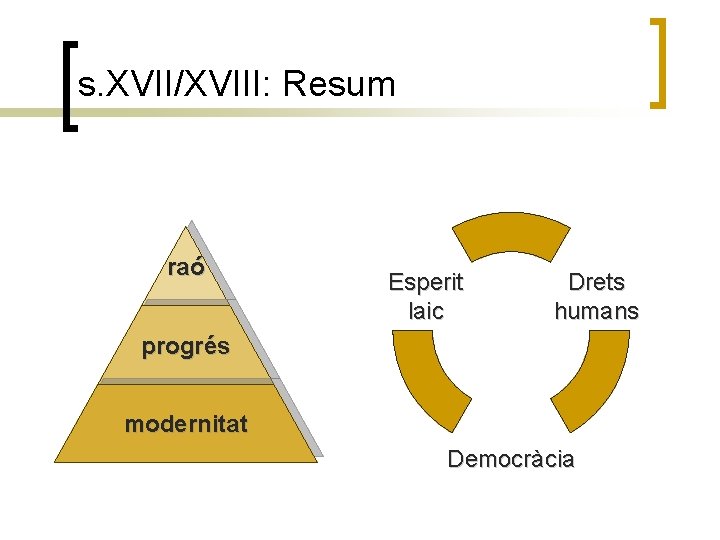 s.XVII/XVIII: Resum

raó

progrés

modernitat

Esperit laic

Drets humans

Democràcia